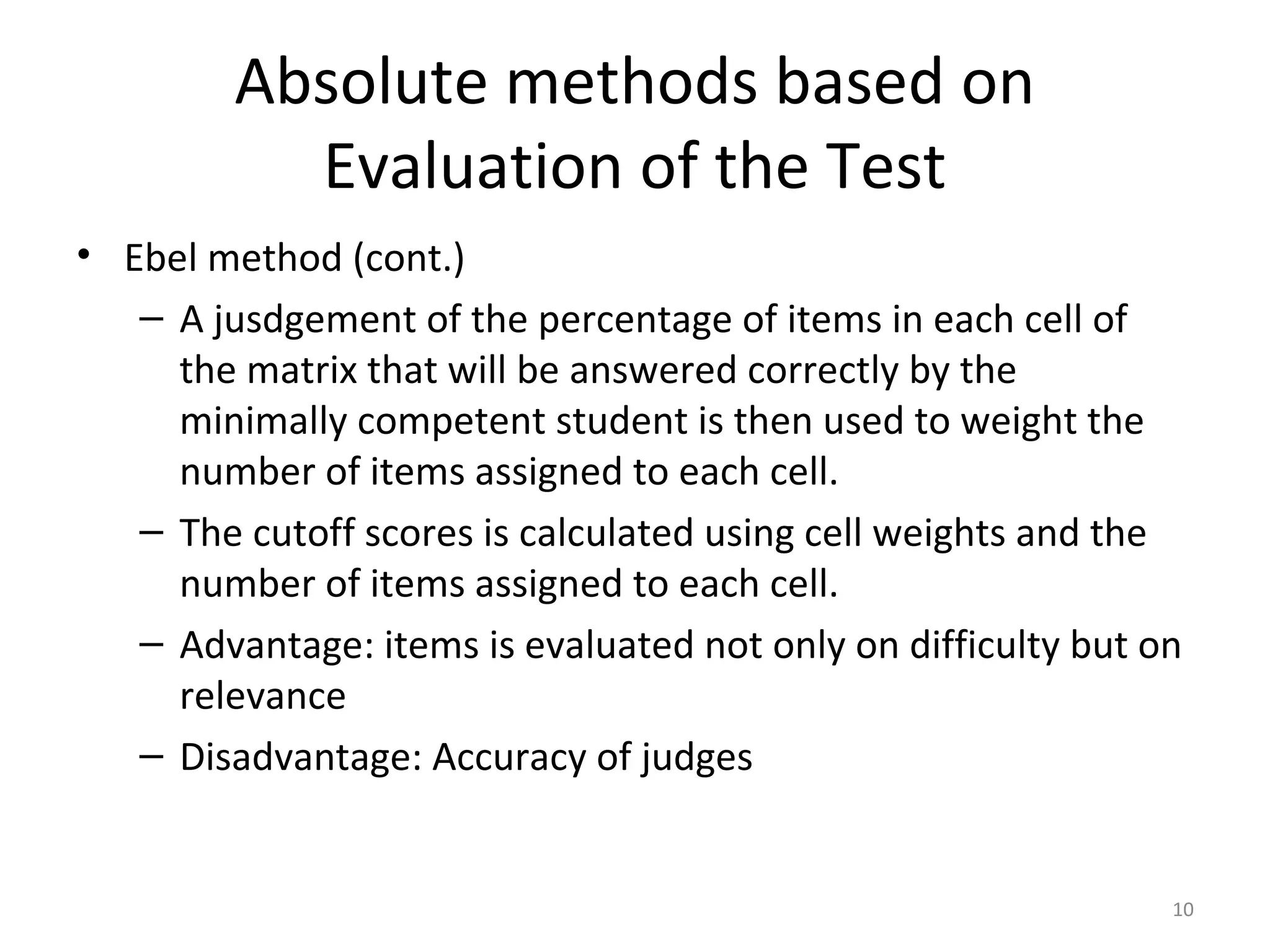 Absolute methods based on Evaluation of the Test

• Ebel method (cont.)
– A jusdgement of the percentage of items in each cell of the matrix that will be answered correctly by the minimally competent student is then used to weight the number of items assigned to each cell.
– The cutoff scores is calculated using cell weights and the number of items assigned to each cell.
– Advantage: items is evaluated not only on difficulty but on relevance
– Disadvantage: Accuracy of judges

10